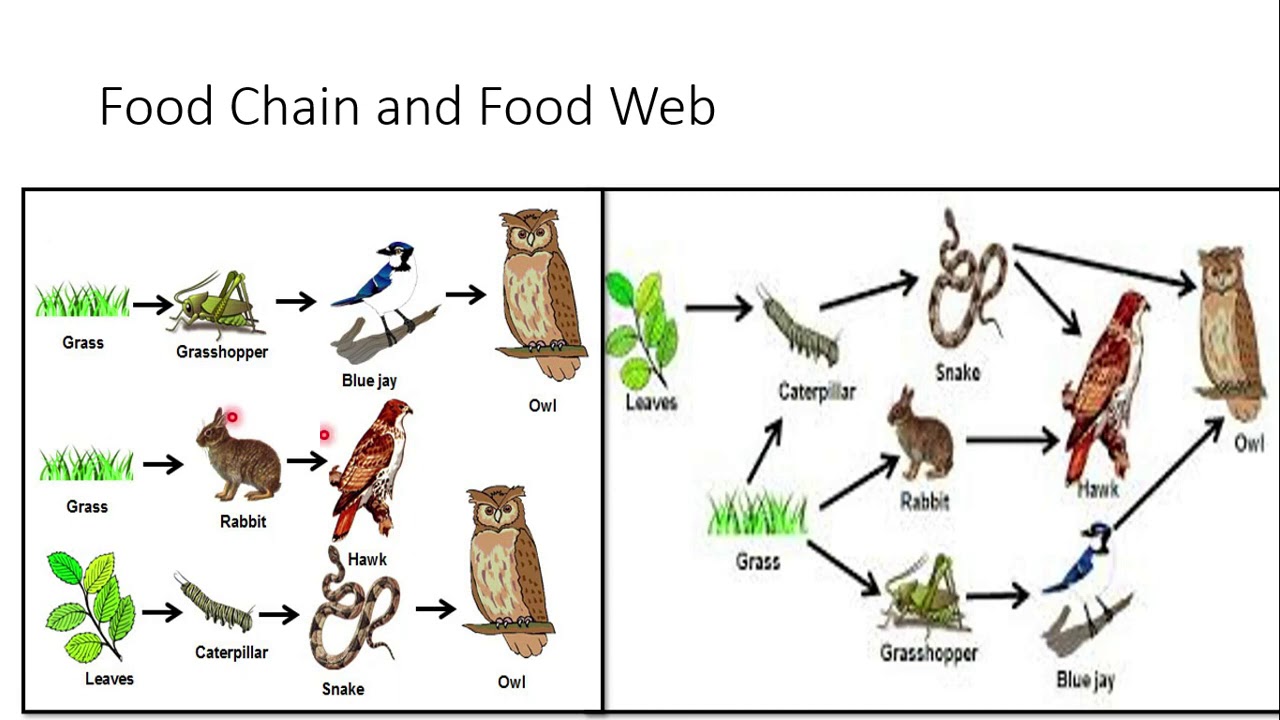 Food Chain and Food Web

Grass
Grasshopper
Blue jay
Owl

Grass
Rabbit
Hawk

Leaves
Caterpillar
Snake
Owl

Leaves
Caterpillar
Snake
Owl
Rabbit
Hawk
Grass
Grasshopper
Blue jay